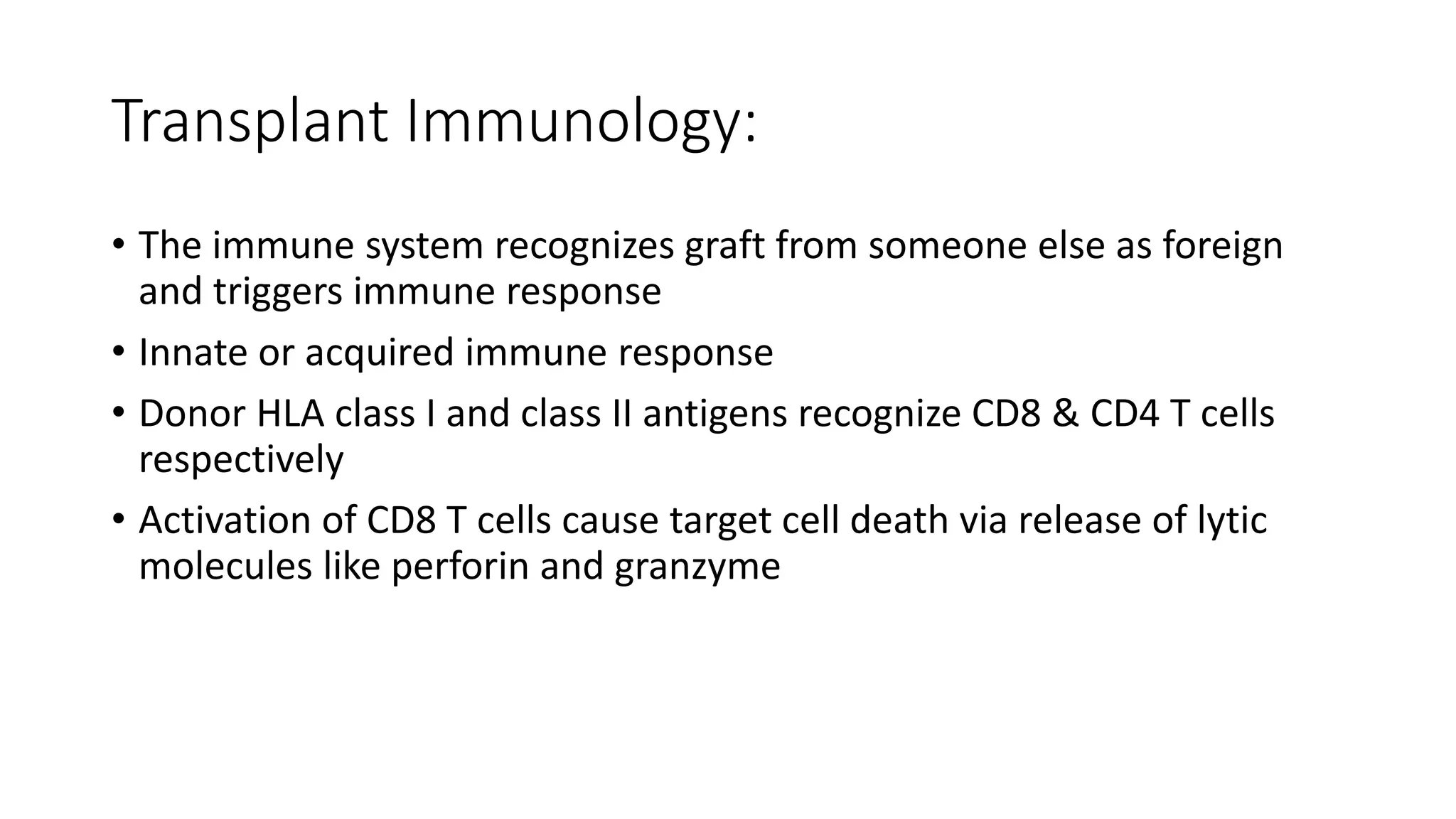 Transplant Immunology:

• The immune system recognizes graft from someone else as foreign and triggers immune response
• Innate or acquired immune response
• Donor HLA class I and class II antigens recognize CD8 & CD4 T cells respectively
• Activation of CD8 T cells cause target cell death via release of lytic molecules like perforin and granzyme